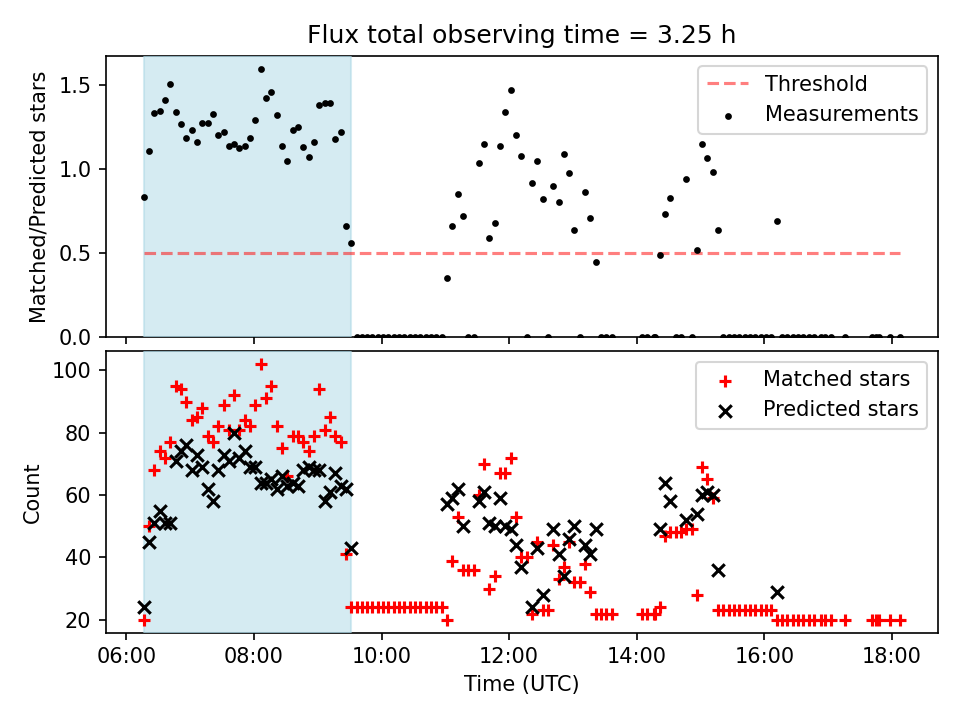 Flux total observing time = 3.25 h

Matched/Predicted stars

1.5
1.0
0.5
0.0

Threshold
Measurements

Count

100
80
60
40
20

Matched stars
Predicted stars

06:00
08:00
10:00
12:00
14:00
16:00
18:00

Time (UTC)